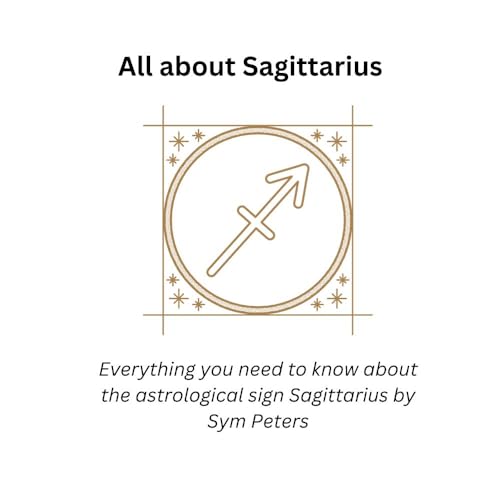 All about Sagittarius

Everything you need to know about the astrological sign Sagittarius by Sym Peters